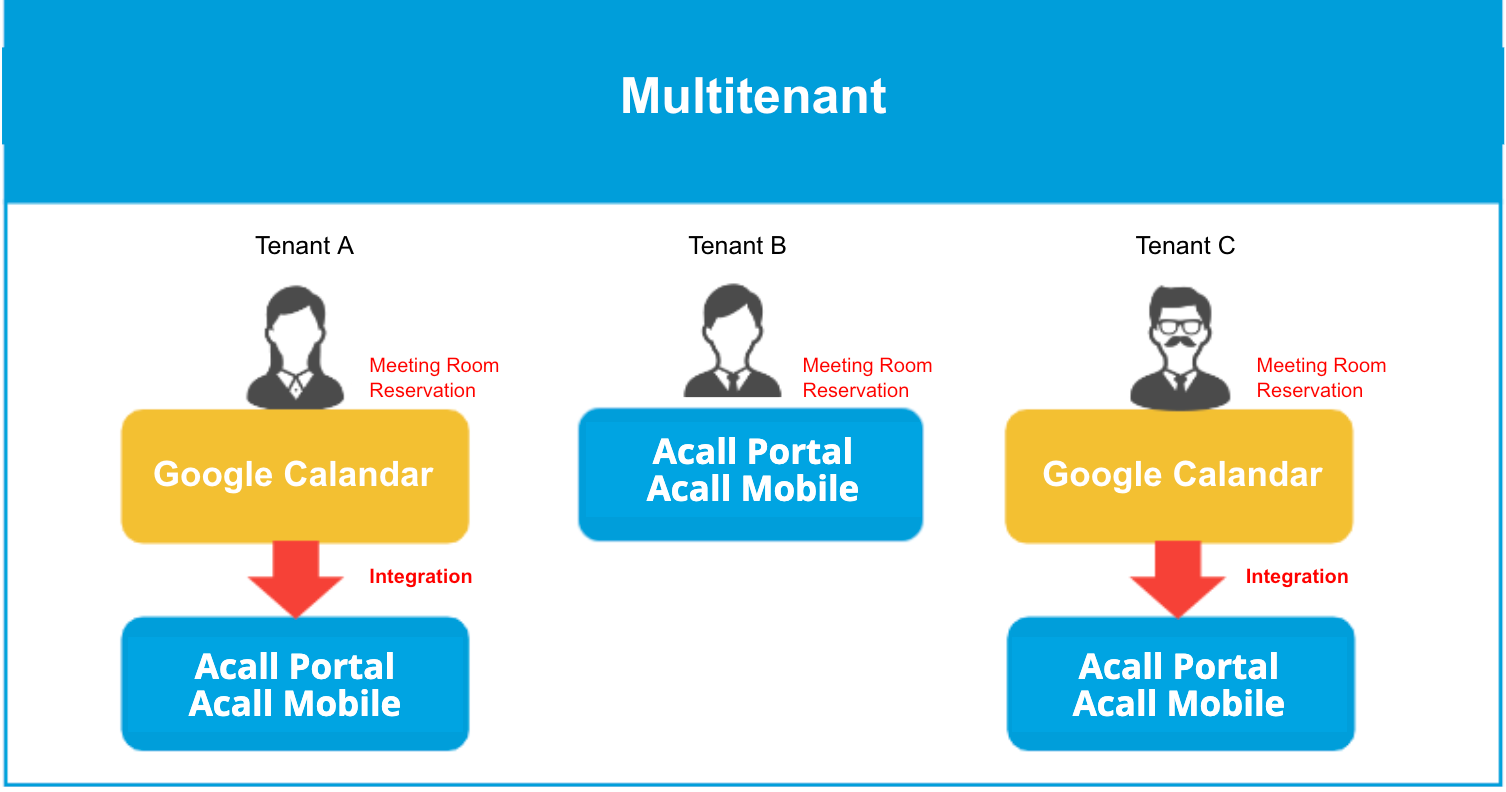 Multitenant

Tenant A

Meeting Room Reservation

Google Calandar

Integration

Acall Portal
Acall Mobile

Tenant B

Meeting Room Reservation

Acall Portal
Acall Mobile

Tenant C

Meeting Room Reservation

Google Calandar

Integration

Acall Portal
Acall Mobile